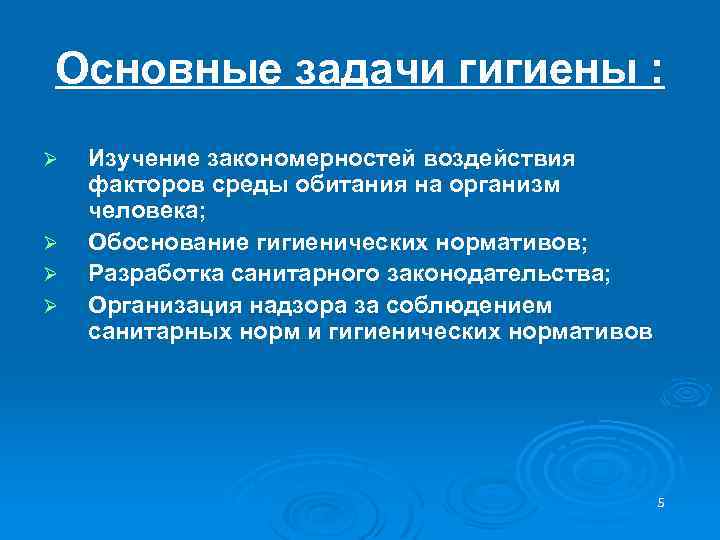 Основные задачи гигиены :

➢ Изучение закономерностей воздействия факторов среды обитания на организм человека;
➢ Обоснование гигиенических нормативов;
➢ Разработка санитарного законодательства;
➢ Организация надзора за соблюдением санитарных норм и гигиенических нормативов

5